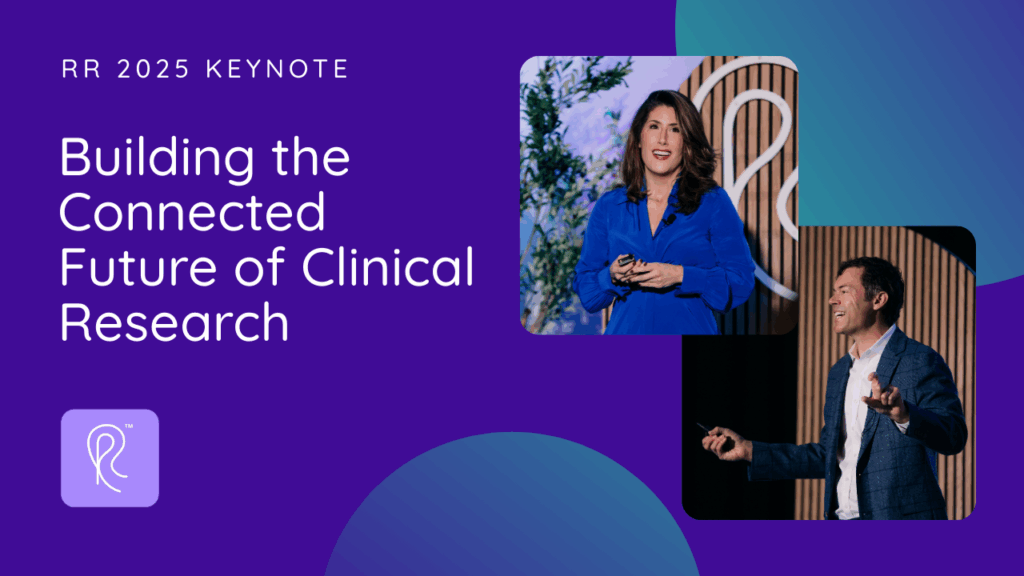 RR 2025 KEYNOTE

Building the Connected Future of Clinical Research

™